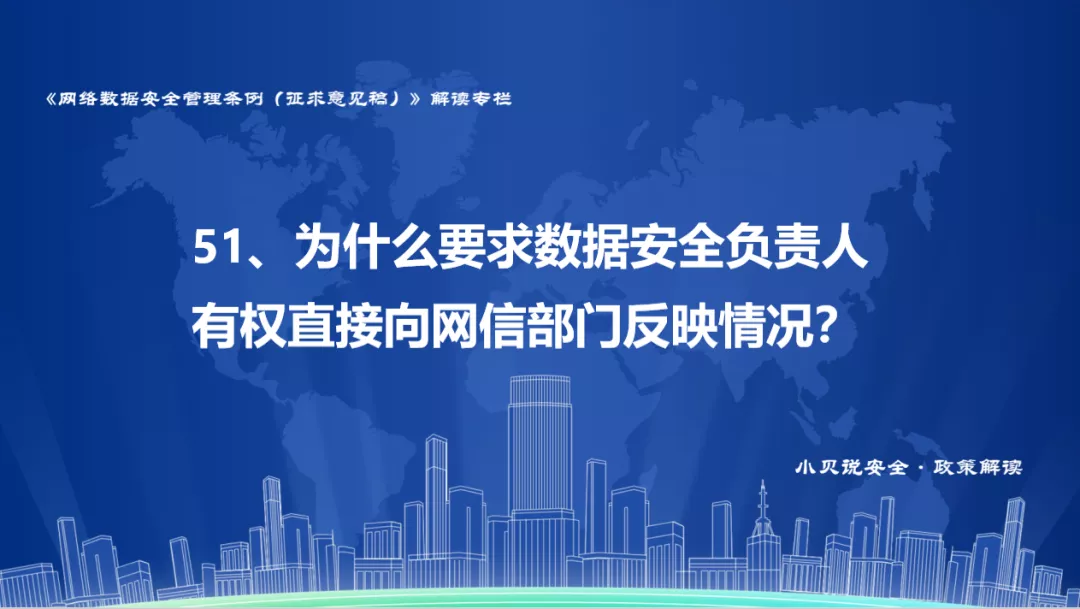 《网络数据安全管理条例（征求意见稿）》解读专栏

51、为什么要求数据安全负责人有权直接向网信部门反映情况？

小贝说安全 · 政策解读